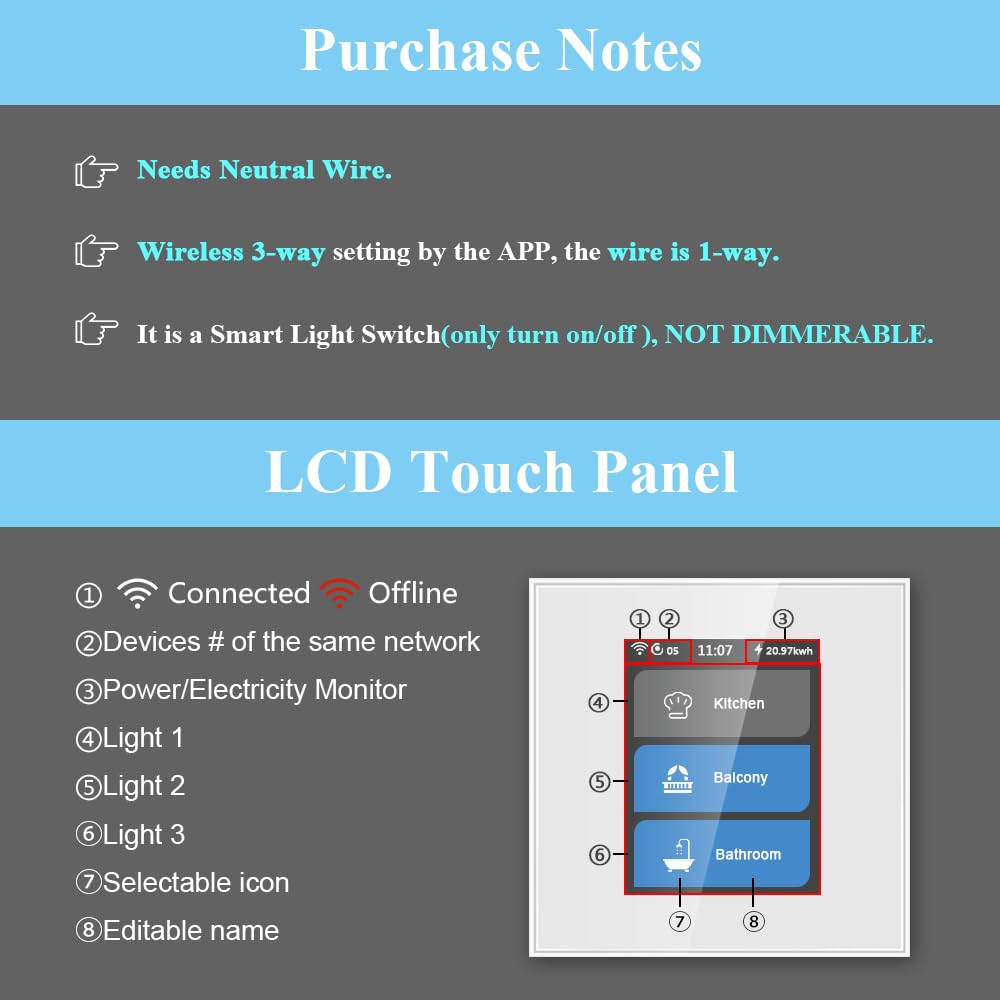 Purchase Notes

Needs Neutral Wire.

Wireless 3-way setting by the APP, the wire is 1-way.

It is a Smart Light Switch(only turn on/off ), NOT DIMMERABLE.

LCD Touch Panel

① Connected Offline
②Devices # of the same network
③Power/Electricity Monitor
④Light 1
⑤Light 2
⑥Light 3
⑦Selectable icon
⑧Editable name

① ② ③
05 11:07 20.97kwh
④ Kitchen
⑤ Balcony
⑥ Bathroom
⑦ ⑧